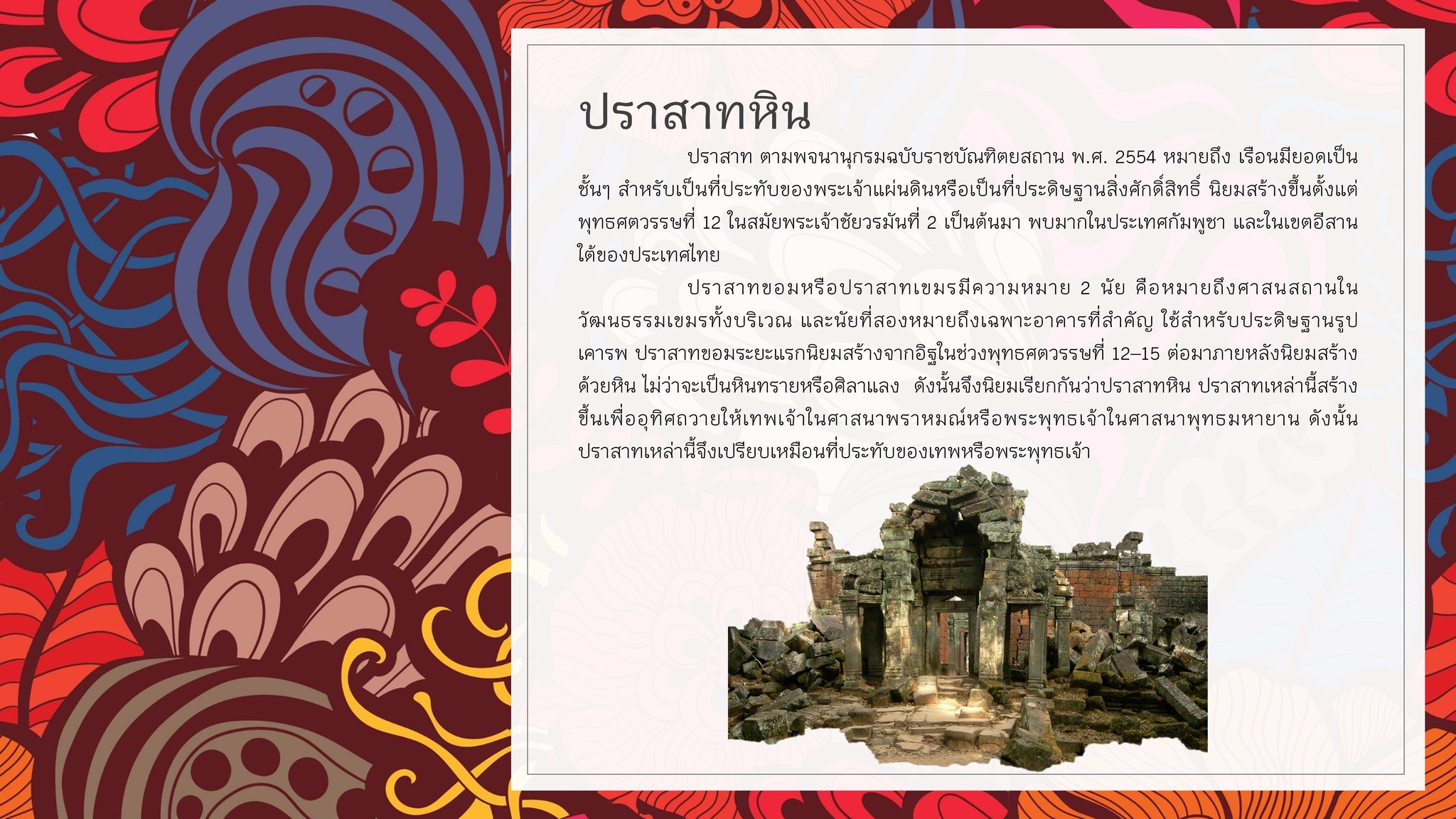 ปราสาทหิน

ปราสาท ตามพจนานุกรมฉบับราชบัณฑิตยสถาน พ.ศ. 2554 หมายถึง เรือนมียอดเป็นชั้นๆ สำหรับเป็นที่ประทับของพระเจ้าแผ่นดินหรือเป็นที่ประดิษฐานสิ่งศักดิ์สิทธิ์ นิยมสร้างขึ้นตั้งแต่พุทธศตวรรษที่ 12 ในสมัยพระเจ้าชัยวรมันที่ 2 เป็นต้นมา พบมากในประเทศกัมพูชา และในเขตอีสานใต้ของประเทศไทย

ปราสาทขอมหรือปราสาทเขมรมีความหมาย 2 นัย คือหมายถึงศาสนสถานในวัฒนธรรมเขมรทั้งบริเวณ และนัยที่สองหมายถึงเฉพาะอาคารที่สำคัญ ใช้สำหรับประดิษฐานรูปเคารพ ปราสาทขอมระยะแรกนิยมสร้างจากอิฐในช่วงพุทธศตวรรษที่ 12–15 ต่อมาภายหลังนิยมสร้างด้วยหิน ไม่ว่าจะเป็นหินทรายหรือศิลาแลง ดังนั้นจึงนิยมเรียกกันว่าปราสาทหิน ปราสาทเหล่านี้สร้างขึ้นเพื่ออุทิศถวายให้เทพเจ้าในศาสนาพราหมณ์หรือพระพุทธเจ้าในศาสนาพุทธมหายาน ดังนั้นปราสาทเหล่านี้จึงเปรียบเหมือนที่ประทับของเทพหรือพระพุทธเจ้า